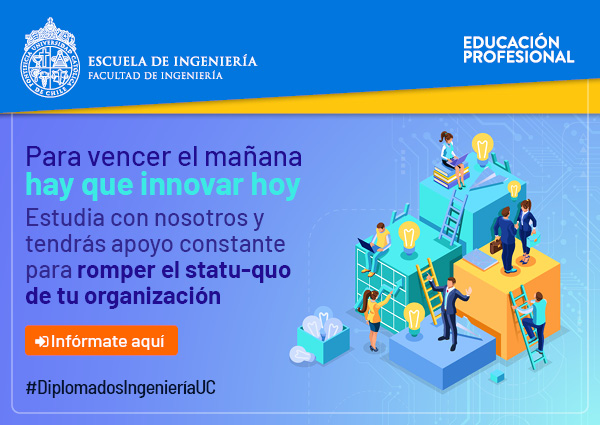 PONTIFICIA UNIVERSIDAD CATÓLICA DE CHILE

ESCUELA DE INGENIERÍA
FACULTAD DE INGENIERÍA

EDUCACIÓN PROFESIONAL

Para vencer el mañana hay que innovar hoy

Estudia con nosotros y tendrás apoyo constante para romper el statu-quo de tu organización

Infórmate aquí

#DiplomadosIngenieríaUC